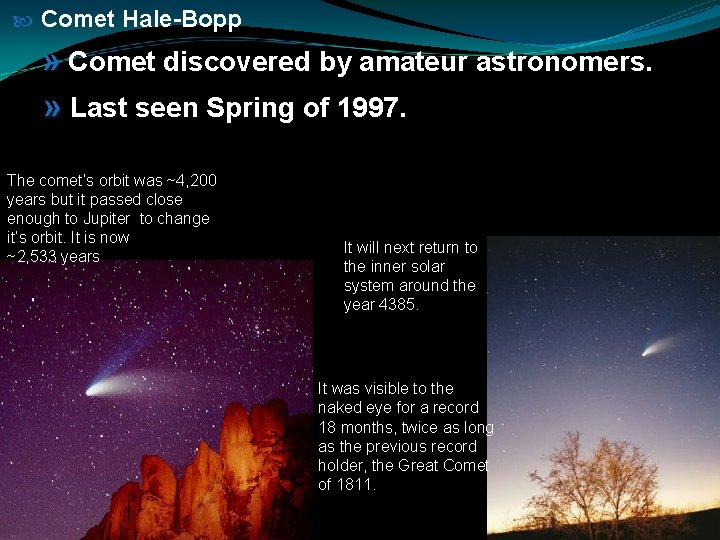 Comet Hale-Bopp

» Comet discovered by amateur astronomers.

» Last seen Spring of 1997.

The comet's orbit was ~4,200 years but it passed close enough to Jupiter to change it's orbit. It is now ~2,533 years

It will next return to the inner solar system around the year 4385.

It was visible to the naked eye for a record 18 months, twice as long as the previous record holder, the Great Comet of 1811.